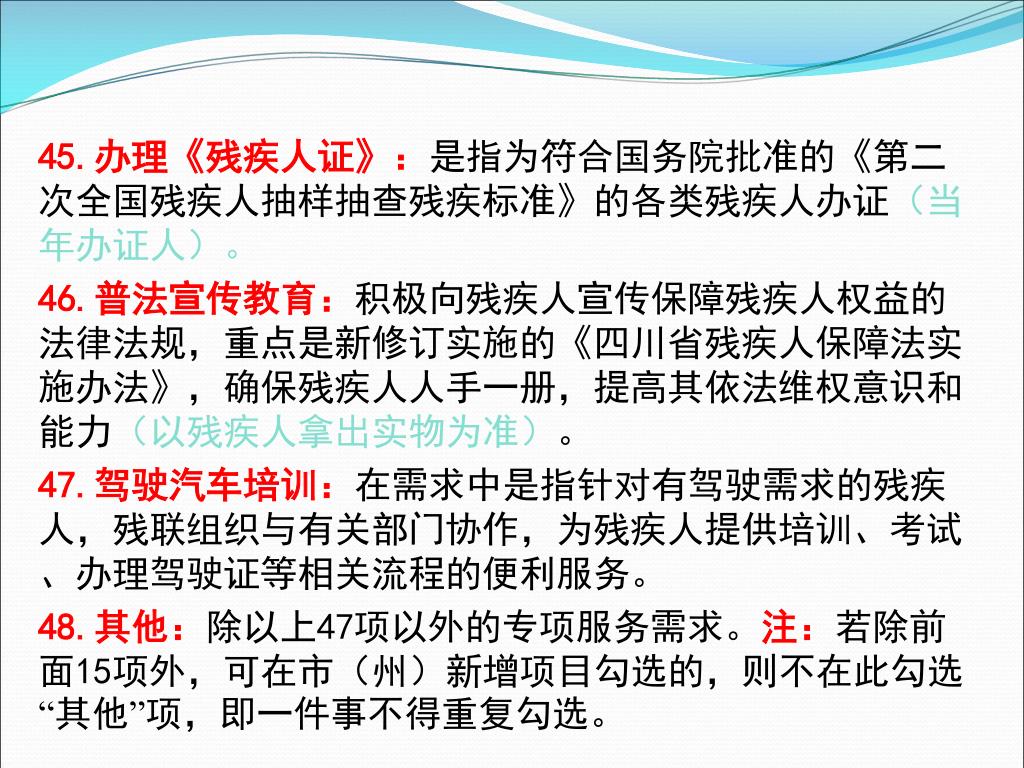 45. 办理《残疾人证》：是指为符合国务院批准的《第二次全国残疾人抽样抽查残疾标准》的各类残疾人办证（当年办证人）。

46. 普法宣传教育：积极向残疾人宣传保障残疾人权益的法律法规，重点是新修订实施的《四川省残疾人保障法实施办法》，确保残疾人人手一册，提高其依法维权意识和能力（以残疾人拿出实物为准）。

47. 驾驶汽车培训：在需求中是指针对有驾驶需求的残疾人，残联组织与有关部门协作，为残疾人提供培训、考试、办理驾驶证等相关流程的便利服务。

48. 其他：除以上47项以外的专项服务需求。注：若除前面15项外，可在市（州）新增项目勾选的，则不在此勾选“其他”项，即一件事不得重复勾选。